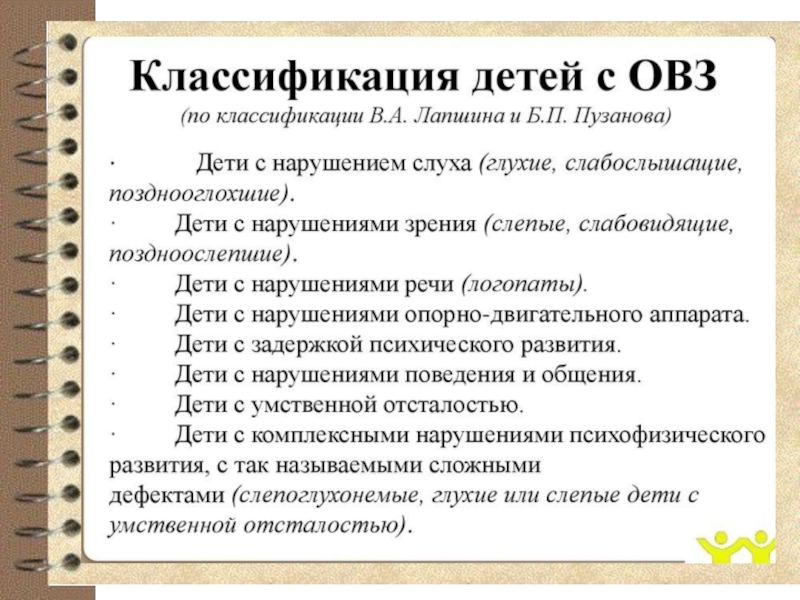 Классификация детей с ОВЗ
(по классификации В.А. Лапшина и Б.П. Пузанова)

· Дети с нарушением слуха (глухие, слабослышащие, позднооглохшие).
· Дети с нарушениями зрения (слепые, слабовидящие, поздноослепшие).
· Дети с нарушениями речи (логопаты).
· Дети с нарушениями опорно-двигательного аппарата.
· Дети с задержкой психического развития.
· Дети с нарушениями поведения и общения.
· Дети с умственной отсталостью.
· Дети с комплексными нарушениями психофизического развития, с так называемыми сложными дефектами (слепоглухонемые, глухие или слепые дети с умственной отсталостью).